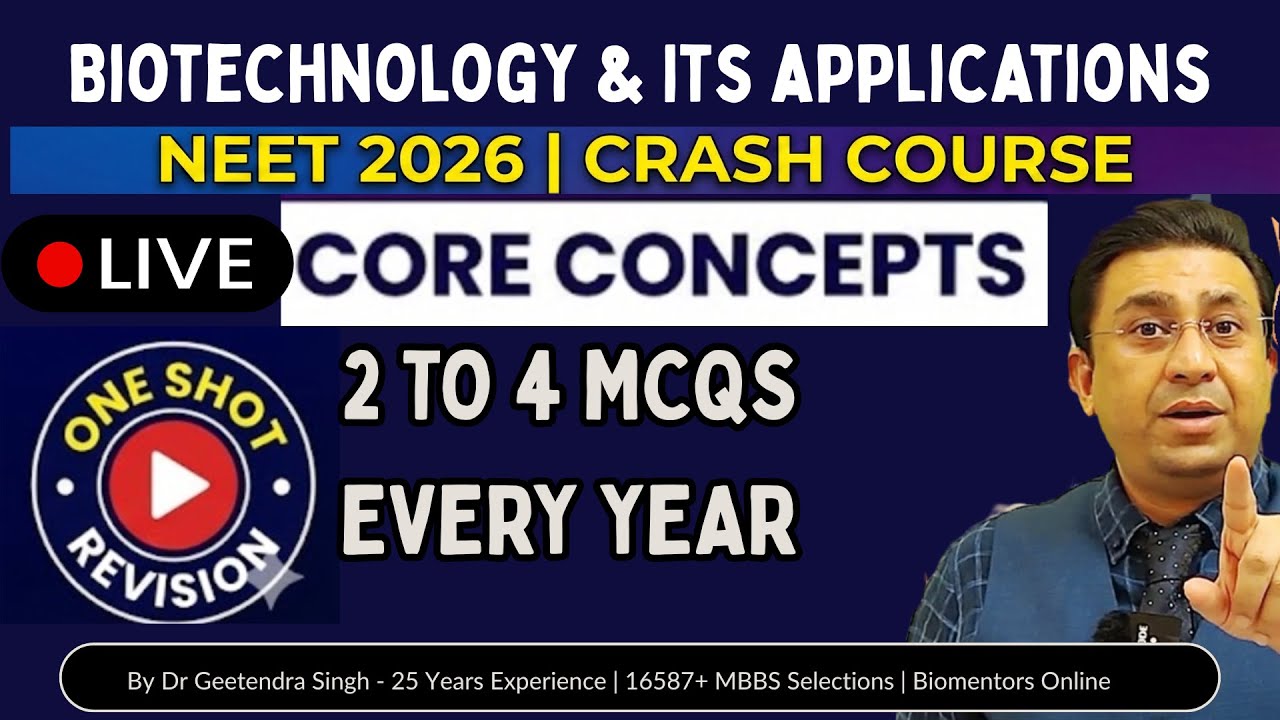 BIOTECHNOLOGY & ITS APPLICATIONS

NEET 2026 | CRASH COURSE

LIVE

CORE CONCEPTS

ONE SHOT REVISION

2 TO 4 MCQS EVERY YEAR

By Dr Geetendra Singh - 25 Years Experience | 16587+ MBBS Selections | Biomentors Online